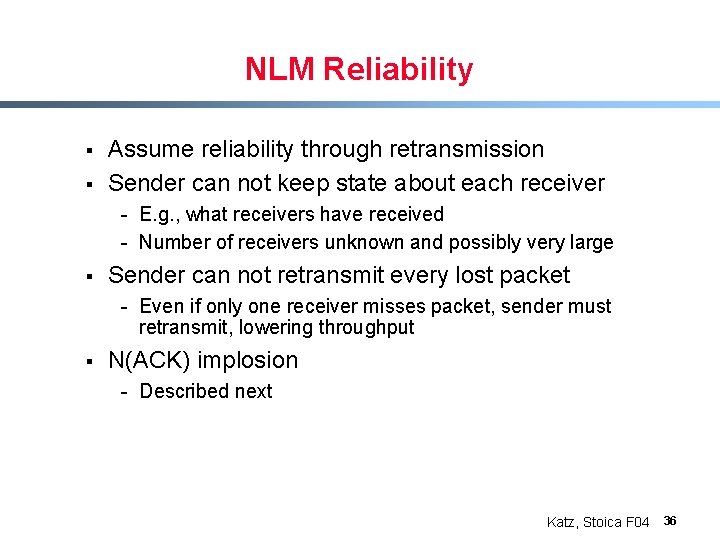 NLM Reliability

▪ Assume reliability through retransmission
▪ Sender can not keep state about each receiver
- E.g., what receivers have received
- Number of receivers unknown and possibly very large
▪ Sender can not retransmit every lost packet
- Even if only one receiver misses packet, sender must retransmit, lowering throughput
▪ N(ACK) implosion
- Described next

Katz, Stoica F04 36